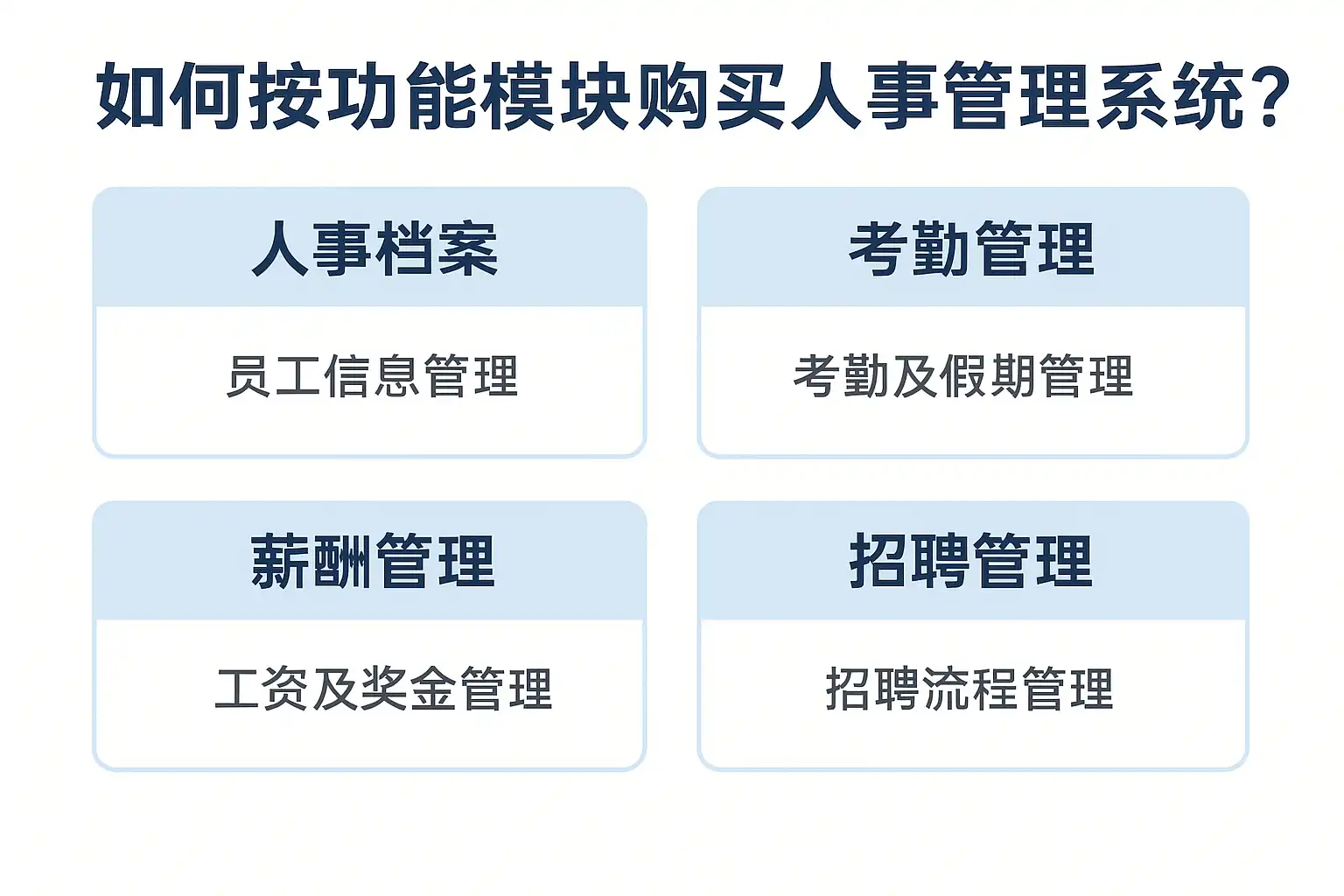 如何按功能模块购买人事管理系统？

人事档案

员工信息管理

考勤管理

考勤及假期管理

薪酬管理

工资及奖金管理

招聘管理

招聘流程管理